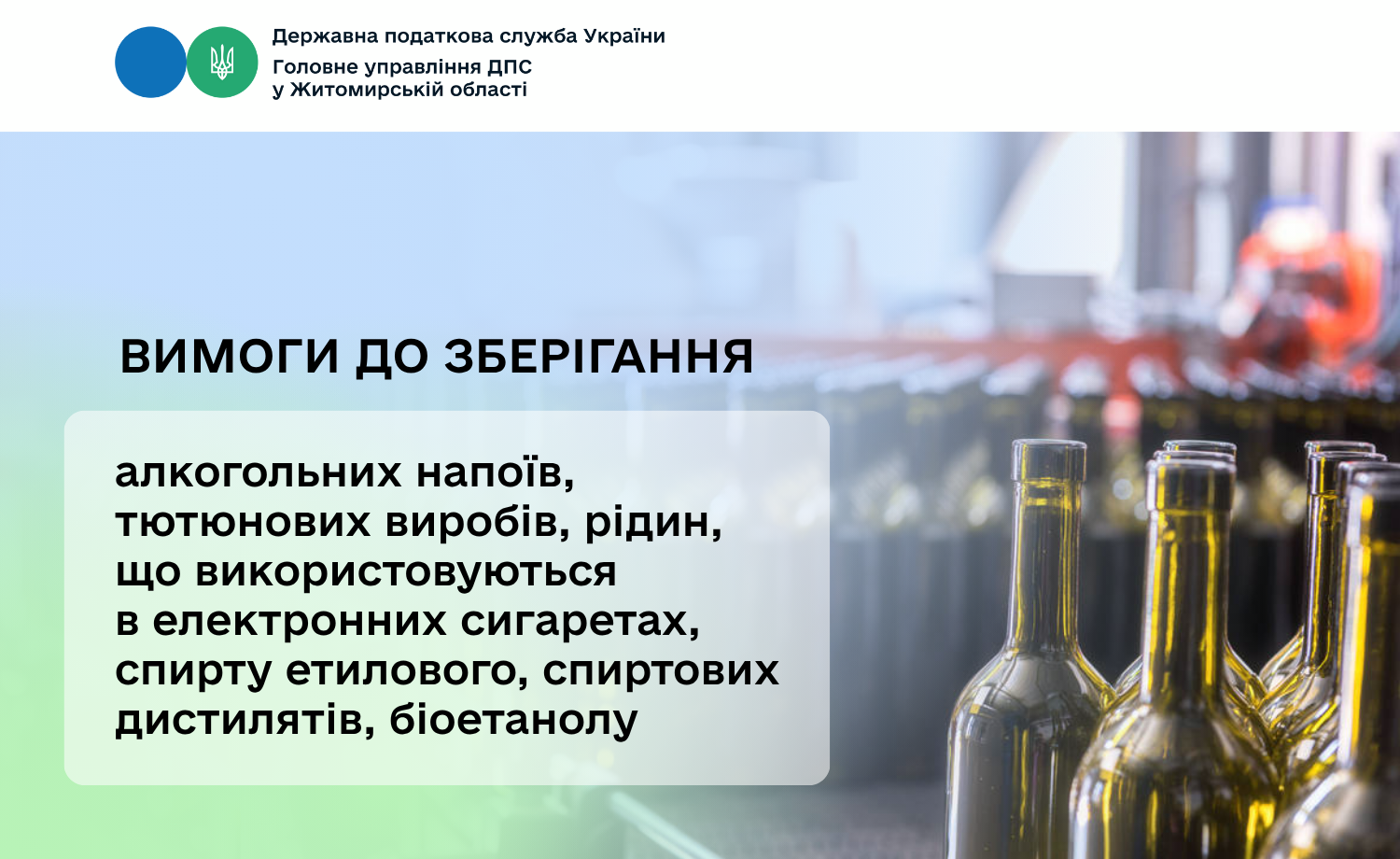 Державна податкова служба України
Головне управління ДПС
у Житомирській області

ВИМОГИ ДО ЗБЕРІГАННЯ

алкогольних напоїв, тютюнових виробів, рідин, що використовуються в електронних сигаретах, спирту етилового, спиртових дистилятів, біоетанолу